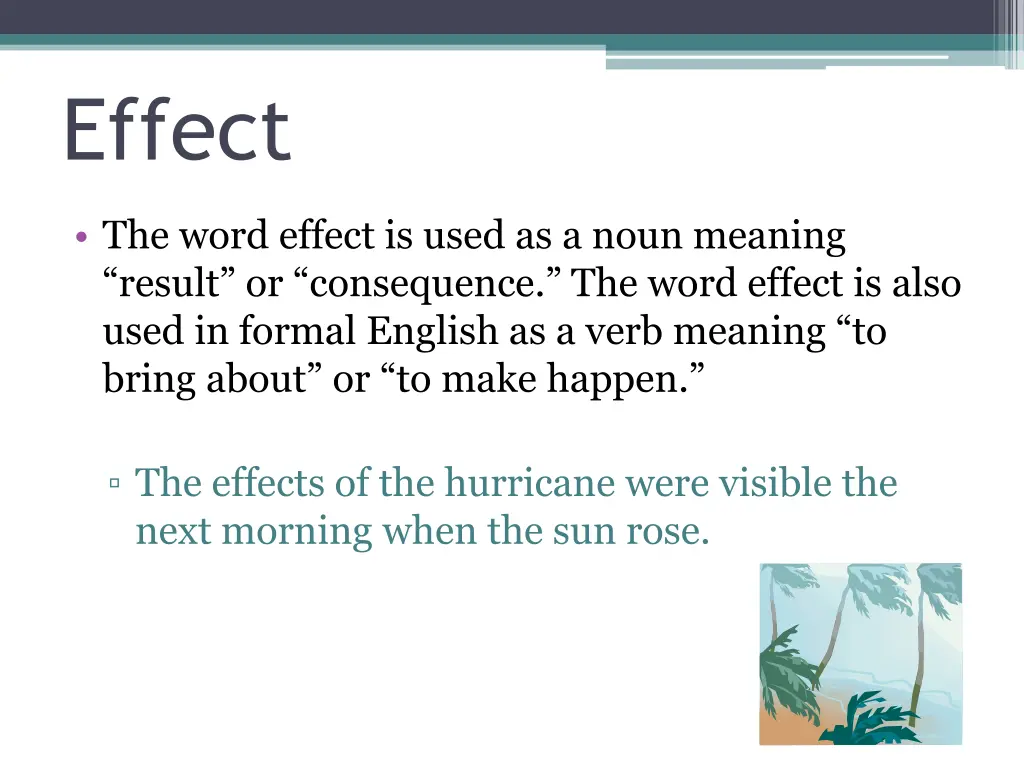 Effect

• The word effect is used as a noun meaning “result” or “consequence.” The word effect is also used in formal English as a verb meaning “to bring about” or “to make happen.”

▫ The effects of the hurricane were visible the next morning when the sun rose.